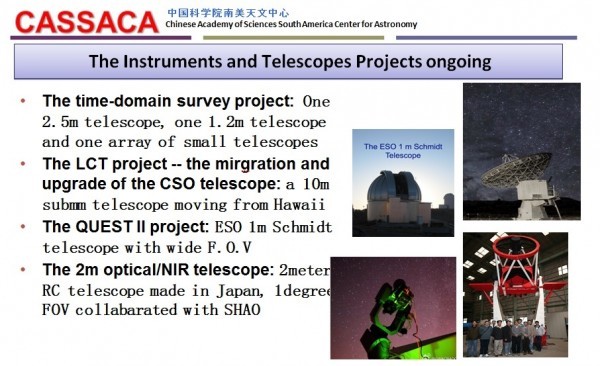 CASSACA 中国科学院南美天文中心
Chinese Academy of Sciences South America Center for Astronomy

The Instruments and Telescopes Projects ongoing

• The time-domain survey project: One 2.5m telescope, one 1.2m telescope and one array of small telescopes
• The LCT project -- the mirgration and upgrade of the CSO telescope: a 10m submm telescope moving from Hawaii
• The QUEST II project: ESO 1m Schmidt telescope with wide F.O.V
• The 2m optical/NIR telescope: 2meter RC telescope made in Japan, 1degree FOV collabarated with SHAO

The ESO 1 m Schmidt Telescope